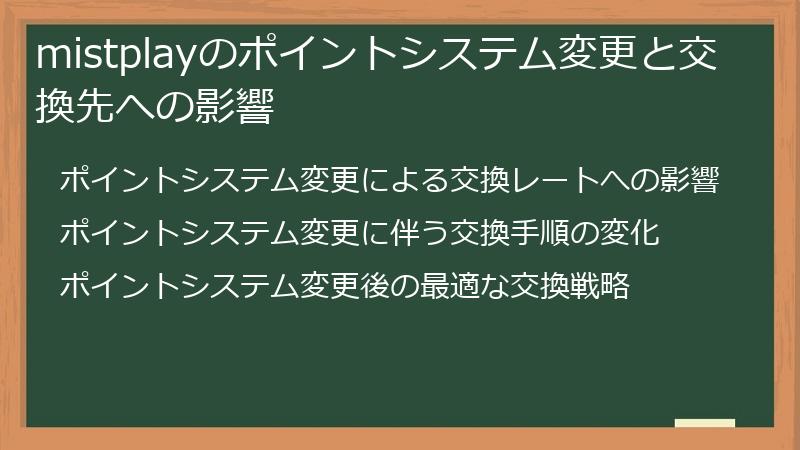 mistplayのポイントシステム変更と交換先への影響

ポイントシステム変更による交換レートへの影響

ポイントシステム変更に伴う交換手順の変化

ポイントシステム変更後の最適な交換戦略